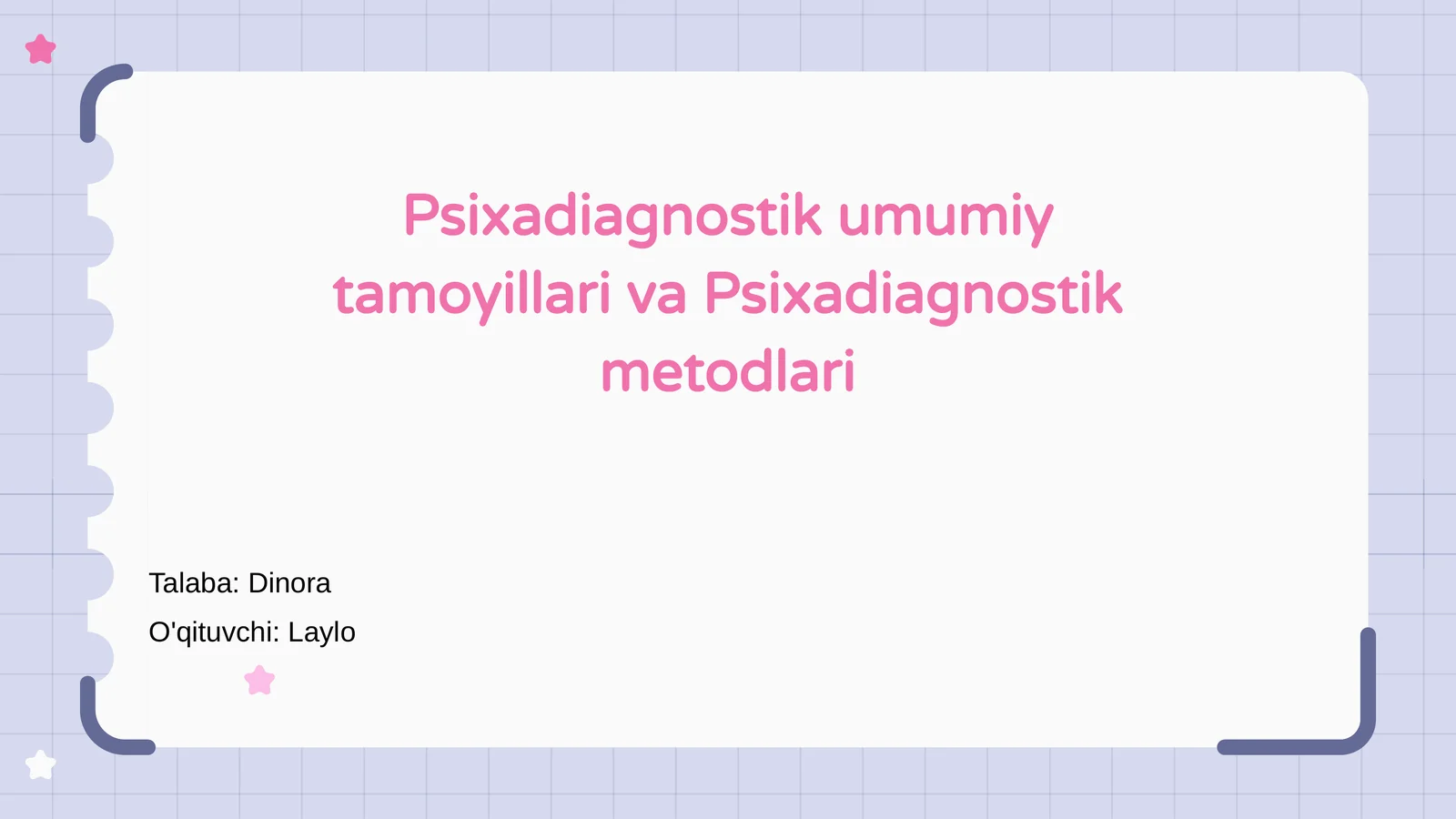 Psixadiagnostik umumiy tamoyillari va Psixadiagnostik metodlari

Talaba: Dinora

O'qituvchi: Laylo